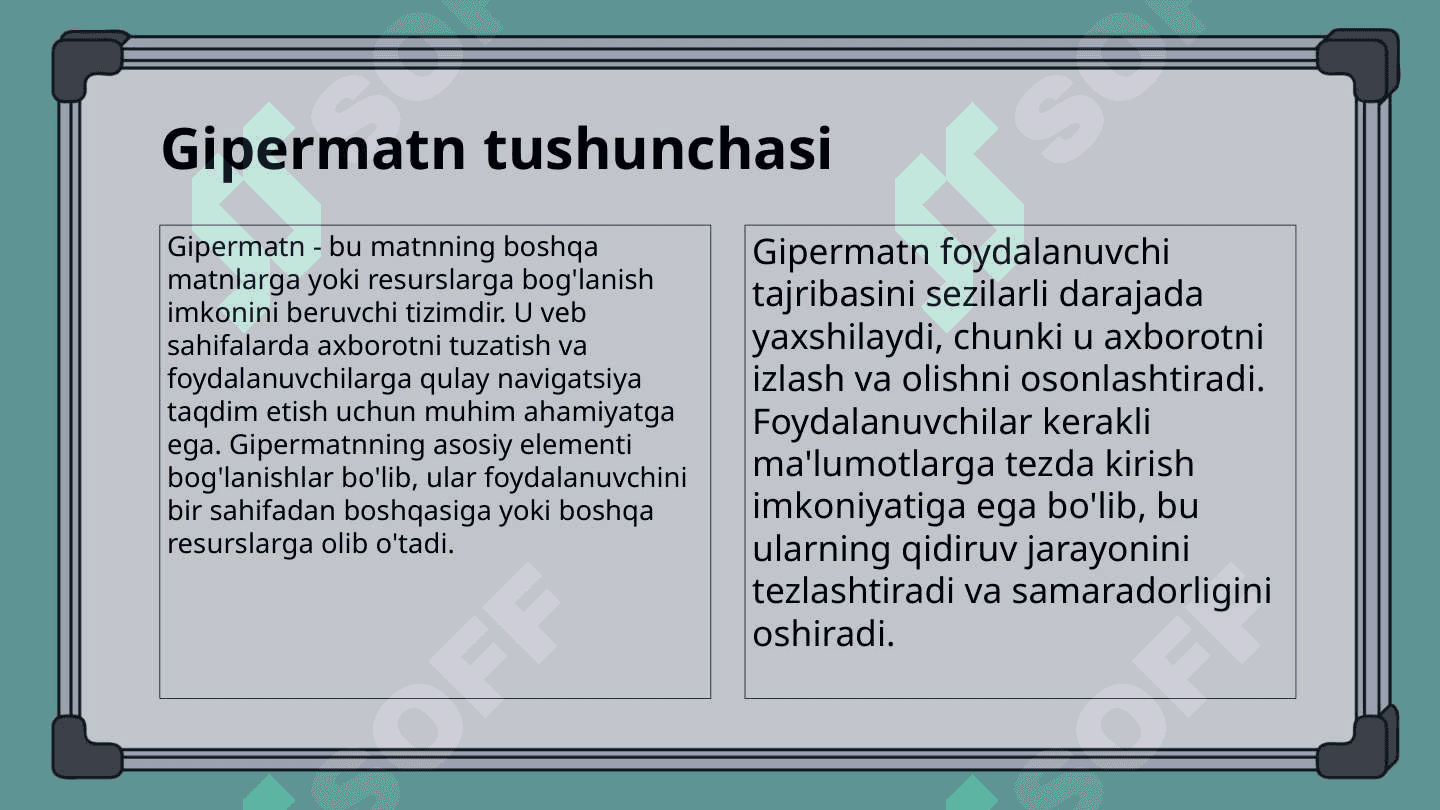 Gipermatn tushunchasi

Gipermatn - bu matnning boshqa matnlarga yoki resurslarga bog'lanish imkonini beruvchi tizimdir. U veb sahifalarda axborotni tuzatish va foydalanuvchilarga qulay navigatsiya taqdim etish uchun muhim ahamiyatga ega. Gipermatnning asosiy elementi bog'lanishlar bo'lib, ular foydalanuvchini bir sahifadan boshqasiga yoki boshqa resurslarga olib o'tadi.

Gipermatn foydalanuvchi tajribasini sezilarli darajada yaxshilaydi, chunki u axborotni izlash va olishni osonlashtiradi. Foydalanuvchilar kerakli ma'lumotlarga tezda kirish imkoniyatiga ega bo'lib, bu ularning qidiruv jarayonini tezlashtiradi va samaradorligini oshiradi.

SOFF SOFF SOFF SOFF